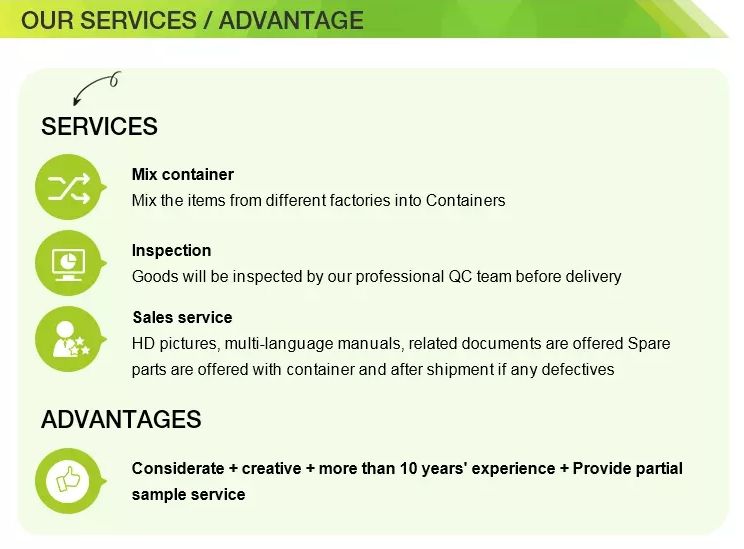 OUR SERVICES / ADVANTAGE

SERVICES

Mix container
Mix the items from different factories into Containers

Inspection
Goods will be inspected by our professional QC team before delivery

Sales service
HD pictures, multi-language manuals, related documents are offered Spare parts are offered with container and after shipment if any defectives

ADVANTAGES

Considerate + creative + more than 10 years' experience + Provide partial sample service